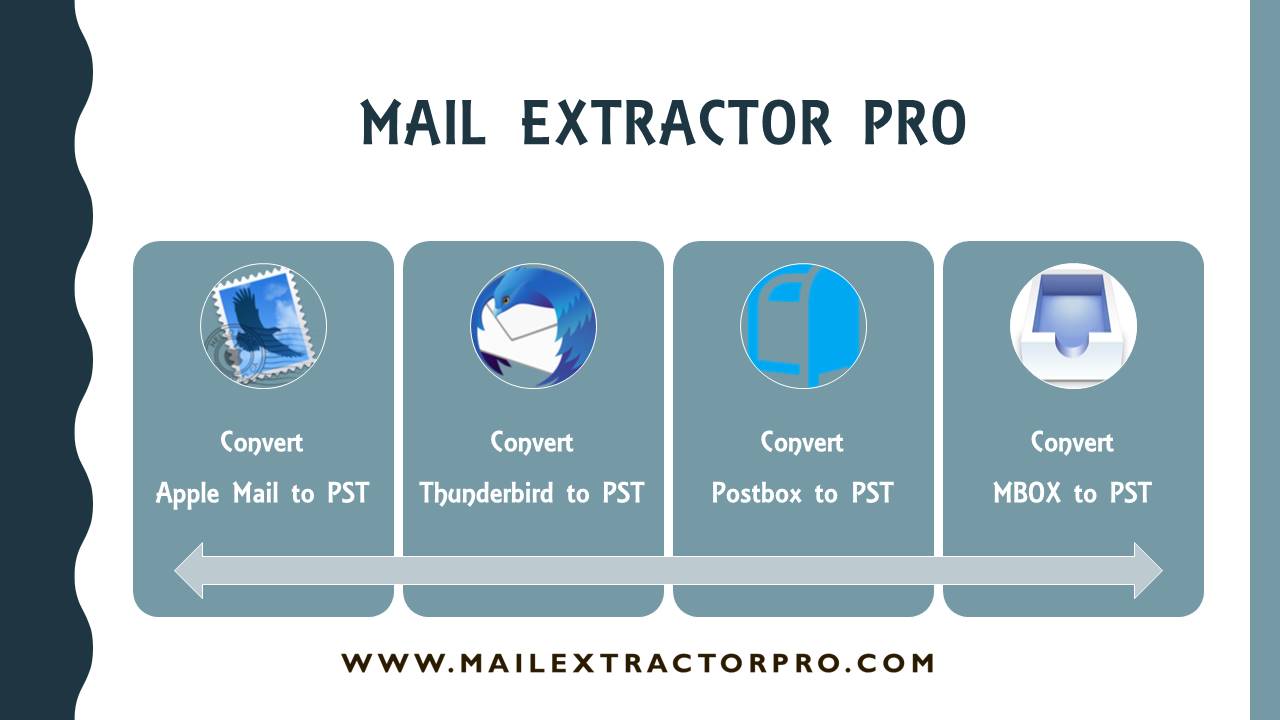 MAIL EXTRACTOR PRO

Convert
Apple Mail to PST

Convert
Thunderbird to PST

Convert
Postbox to PST

Convert
MBOX to PST

WWW.MAILEXTRACTORPRO.COM